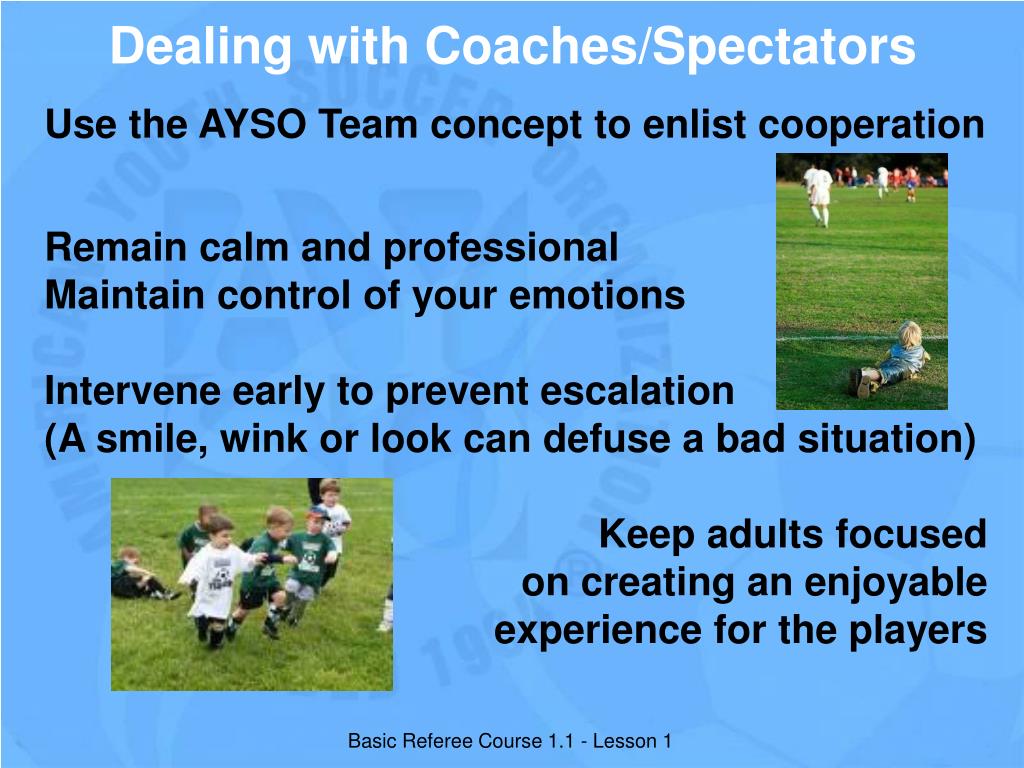 Dealing with Coaches/Spectators

Use the AYSO Team concept to enlist cooperation

Remain calm and professional
Maintain control of your emotions

Intervene early to prevent escalation
(A smile, wink or look can defuse a bad situation)

Keep adults focused on creating an enjoyable experience for the players

Basic Referee Course 1.1 - Lesson 1